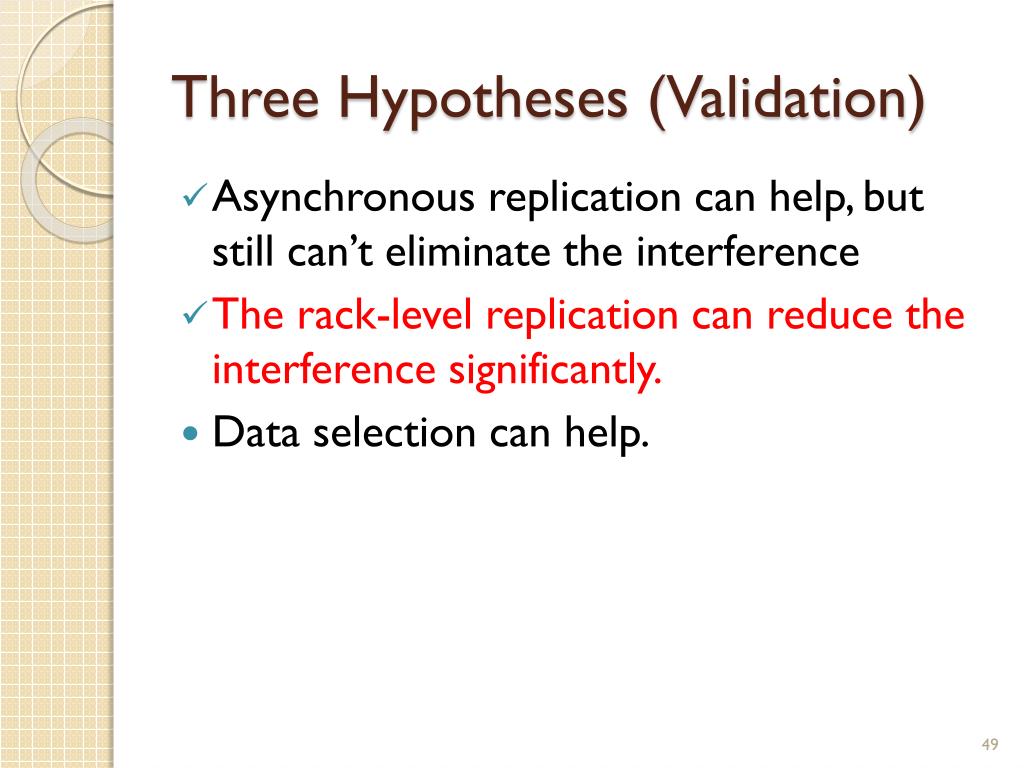 Three Hypotheses (Validation)

✓ Asynchronous replication can help, but still can't eliminate the interference

✓ The rack-level replication can reduce the interference significantly.

• Data selection can help.

49